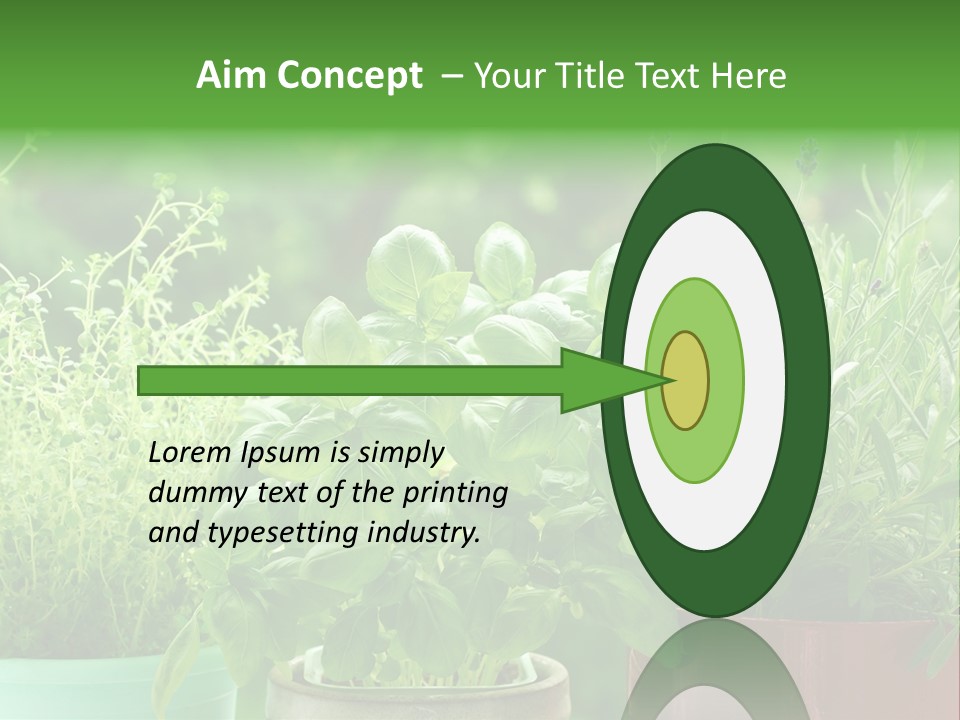 Aim Concept – Your Title Text Here

Lorem Ipsum is simply dummy text of the printing and typesetting industry.